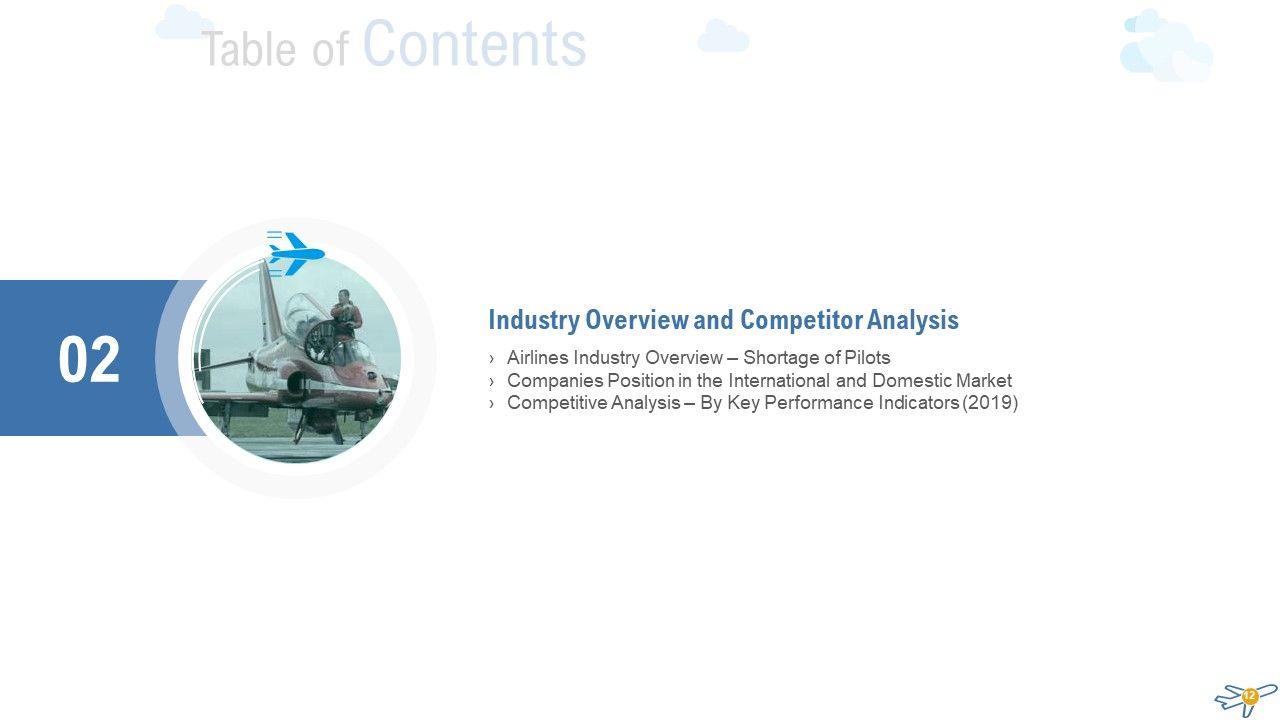 Table of Contents

02

Industry Overview and Competitor Analysis

› Airlines Industry Overview – Shortage of Pilots
› Companies Position in the International and Domestic Market
› Competitive Analysis – By Key Performance Indicators (2019)

12